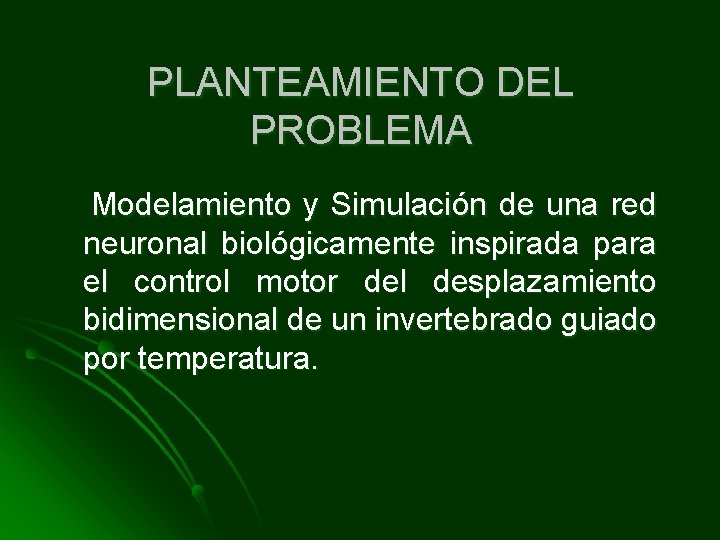 PLANTEAMIENTO DEL PROBLEMA

Modelamiento y Simulación de una red neuronal biológicamente inspirada para el control motor del desplazamiento bidimensional de un invertebrado guiado por temperatura.